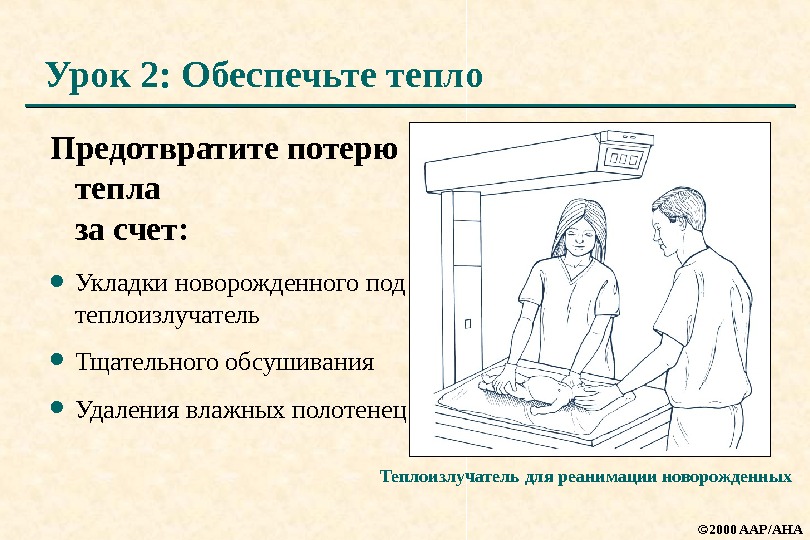 Урок 2: Обеспечьте тепло

Предотвратите потерю тепла за счет:

• Укладки новорожденного под теплоизлучатель

• Тщательного обсушивания

• Удаления влажных полотенец

Теплоизлучатель для реанимации новорожденных

©2000 AAP/AHA